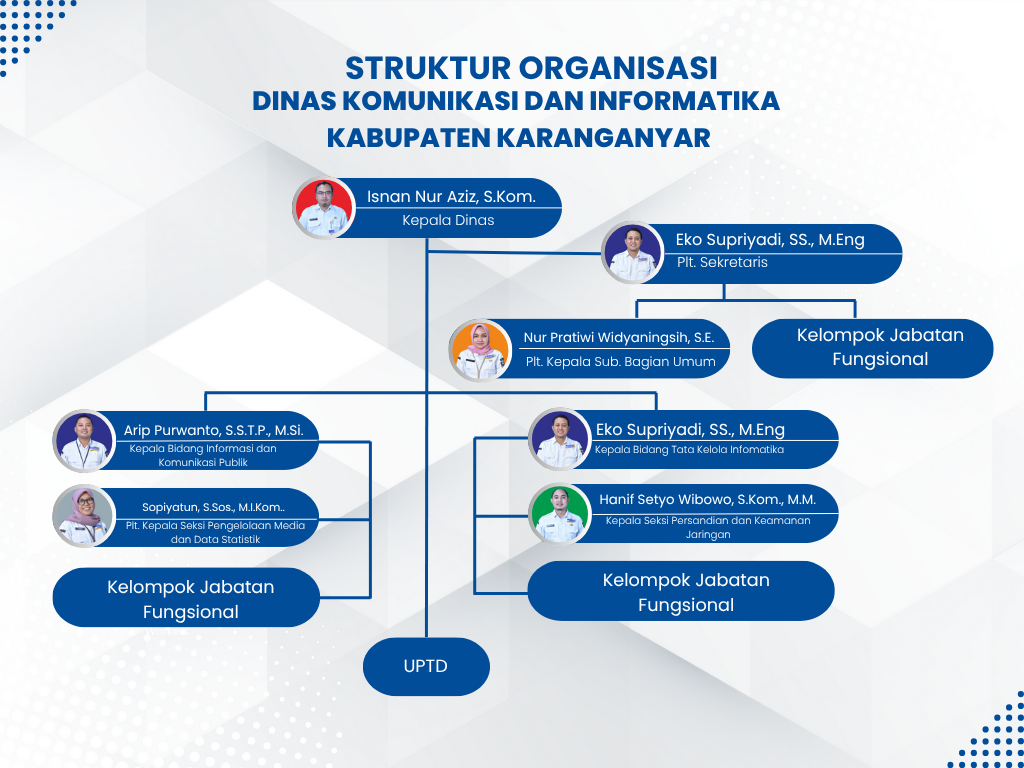 STRUKTUR ORGANISASI
DINAS KOMUNIKASI DAN INFORMATIKA
KABUPATEN KARANGANYAR

Isnan Nur Aziz, S.Kom.
Kepala Dinas

Eko Supriyadi, SS., M.Eng
Plt. Sekretaris

Nur Pratiwi Widyaningsih, S.E.
Plt. Kepala Sub. Bagian Umum

Kelompok Jabatan Fungsional

Arip Purwanto, S.S.T.P., M.Si.
Kepala Bidang Informasi dan Komunikasi Publik

Sopiyatun, S.Sos., M.I.Kom..
Plt. Kepala Seksi Pengelolaan Media dan Data Statistik

Kelompok Jabatan Fungsional

Eko Supriyadi, SS., M.Eng
Kepala Bidang Tata Kelola Infomatika

Hanif Setyo Wibowo, S.Kom., M.M.
Kepala Seksi Persandian dan Keamanan Jaringan

Kelompok Jabatan Fungsional

UPTD